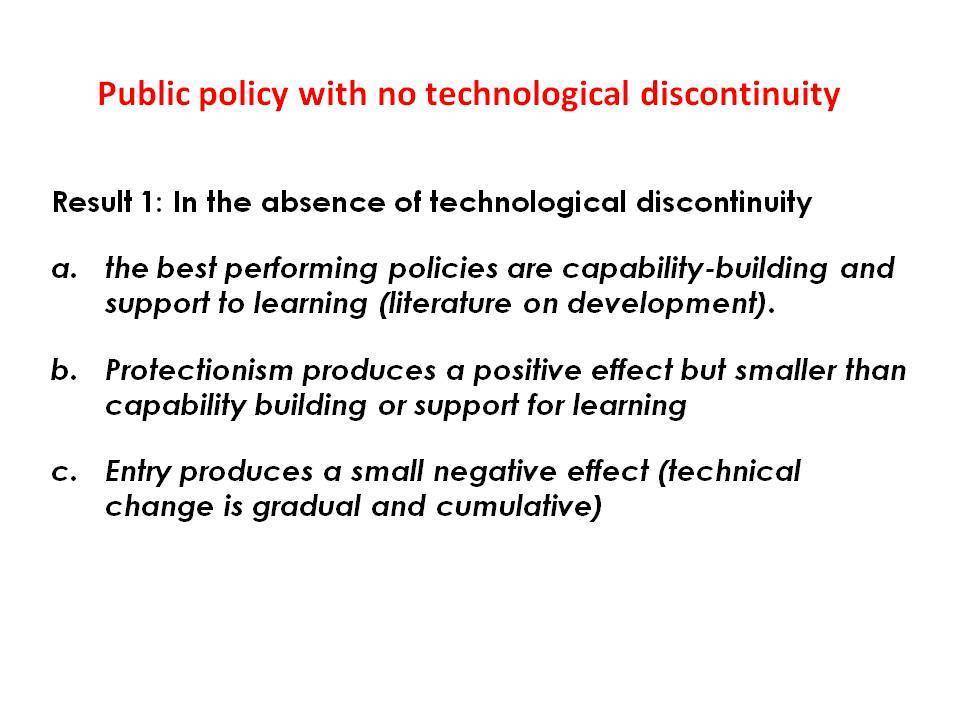 Public policy with no technological discontinuity

Result 1: In the absence of technological discontinuity

a. the best performing policies are capability-building and support to learning (literature on development).

b. Protectionism produces a positive effect but smaller than capability building or support for learning

c. Entry produces a small negative effect (technical change is gradual and cumulative)